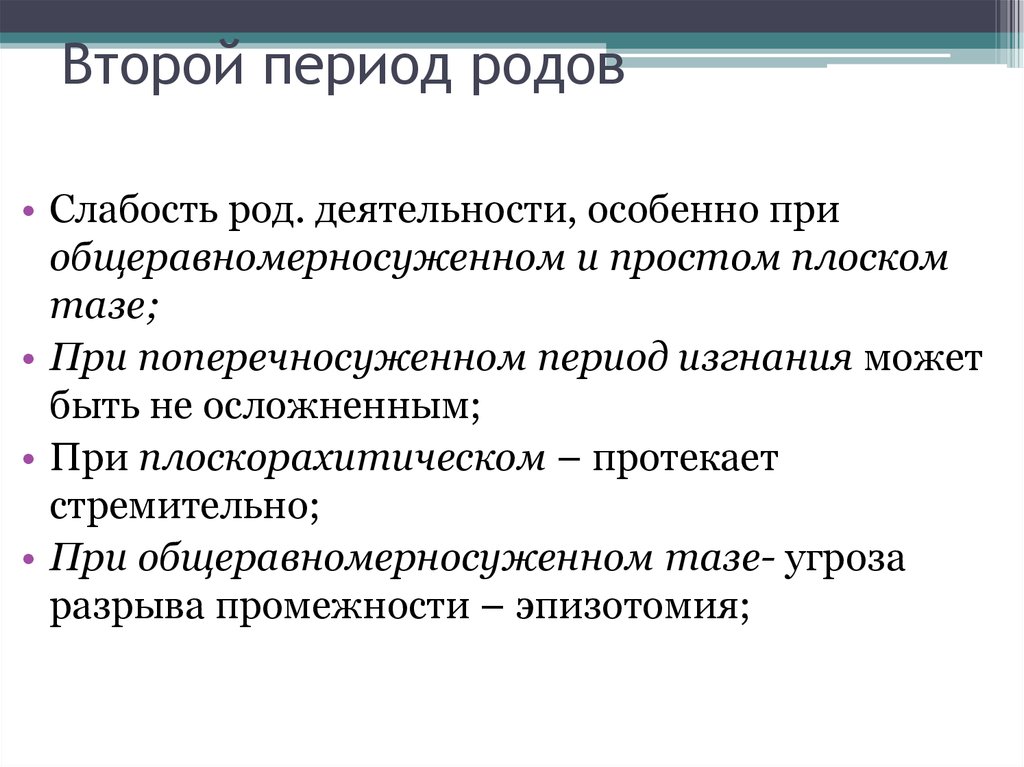 Второй период родов

• Слабость род. деятельности, особенно при общеравномерносуженном и простом плоском тазе;
• При поперечносуженном период изгнания может быть не осложненным;
• При плоскорахитическом – протекает стремительно;
• При общеравномерносуженном тазе- угроза разрыва промежности – эпизотомия;